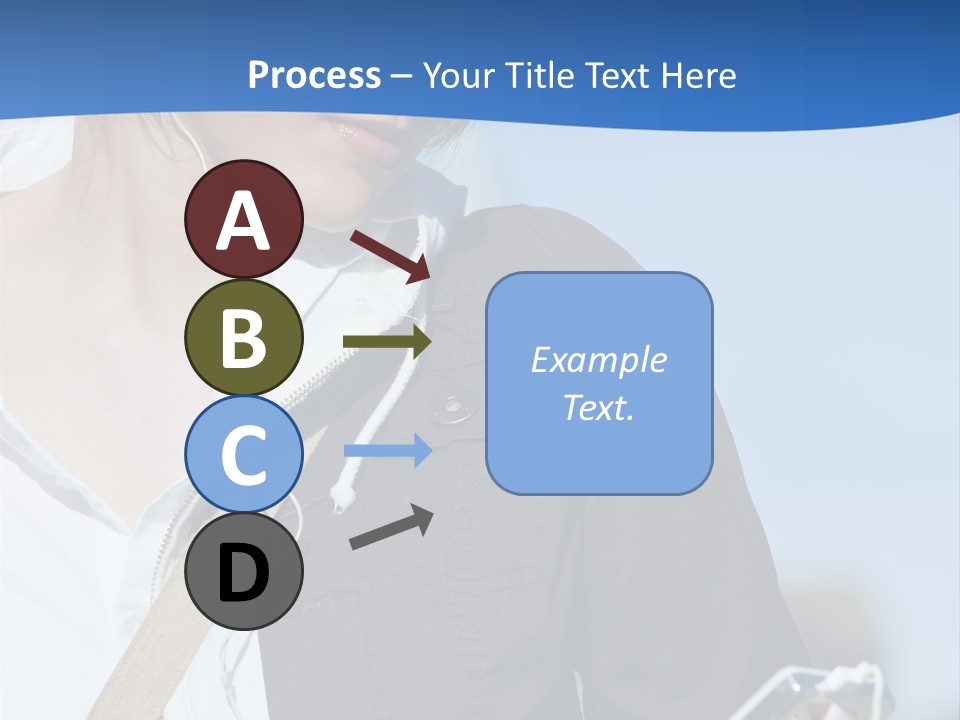 Process – Your Title Text Here

A

B

C

D

Example Text.